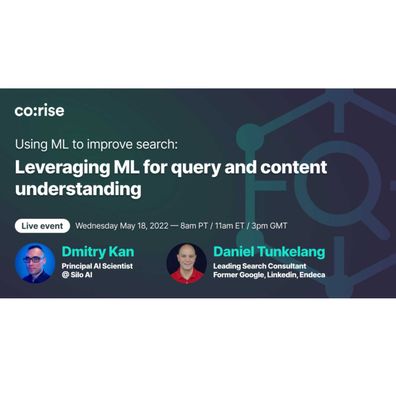 co:rise

Using ML to improve search:

Leveraging ML for query and content understanding

Live event Wednesday May 18, 2022 — 8am PT / 11am ET / 3pm GMT

Dmitry Kan
Principal AI Scientist
@ Silo AI

Daniel Tunkelang
Leading Search Consultant
Former Google, Linkedin, Endeca